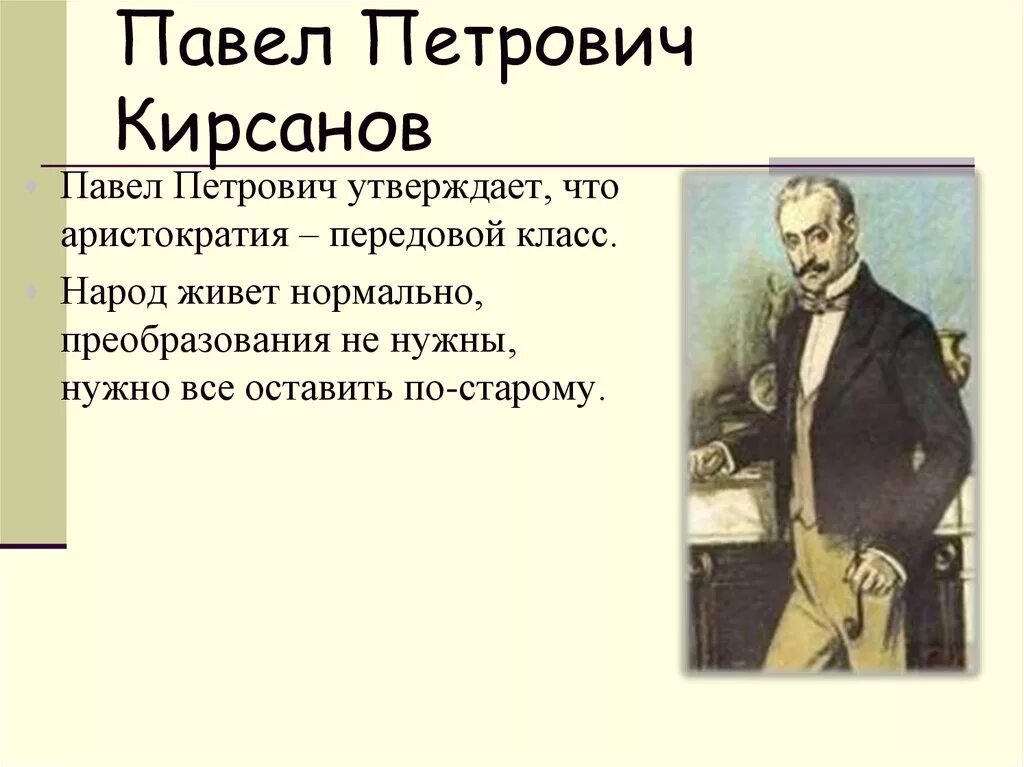 Павел Петрович Кирсанов

Павел Петрович утверждает, что аристократия – передовой класс.

Народ живет нормально, преобразования не нужны, нужно все оставить по-старому.